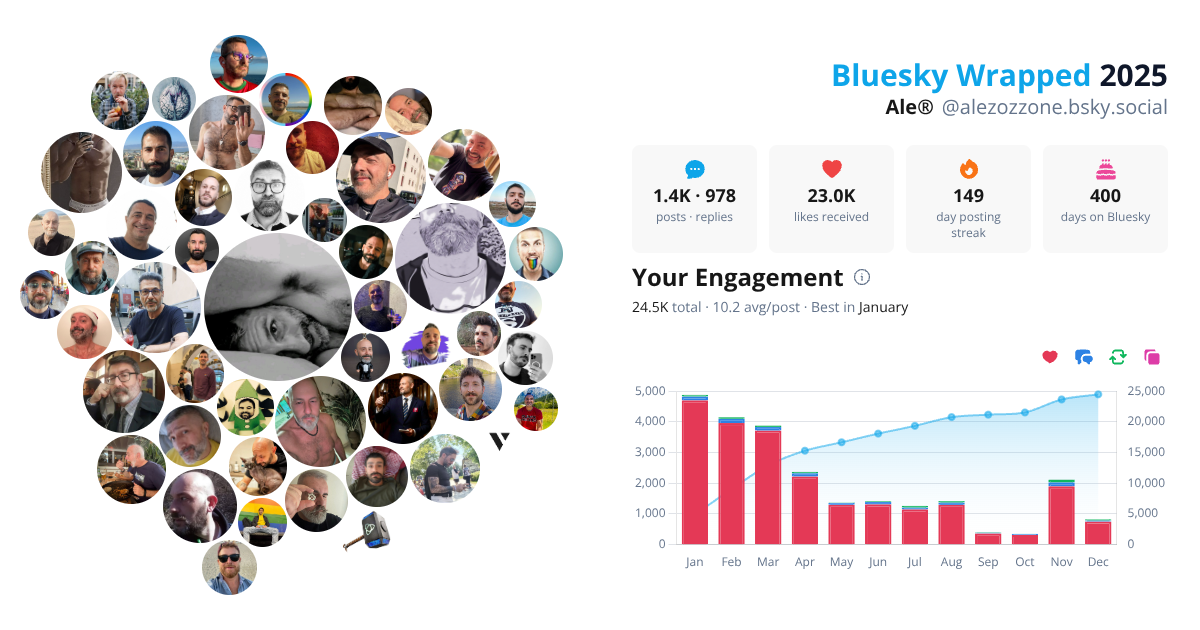 Bluesky Wrapped 2025

Ale® @alezozzone.bsky.social

1.4K · 978
posts · replies

23.0K
likes received

149
day posting streak

400
days on Bluesky

Your Engagement

24.5K total · 10.2 avg/post · Best in January

5,000
4,000
3,000
2,000
1,000
0

25,000
20,000
15,000
10,000
5,000
0

Jan Feb Mar Apr May Jun Jul Aug Sep Oct Nov Dec